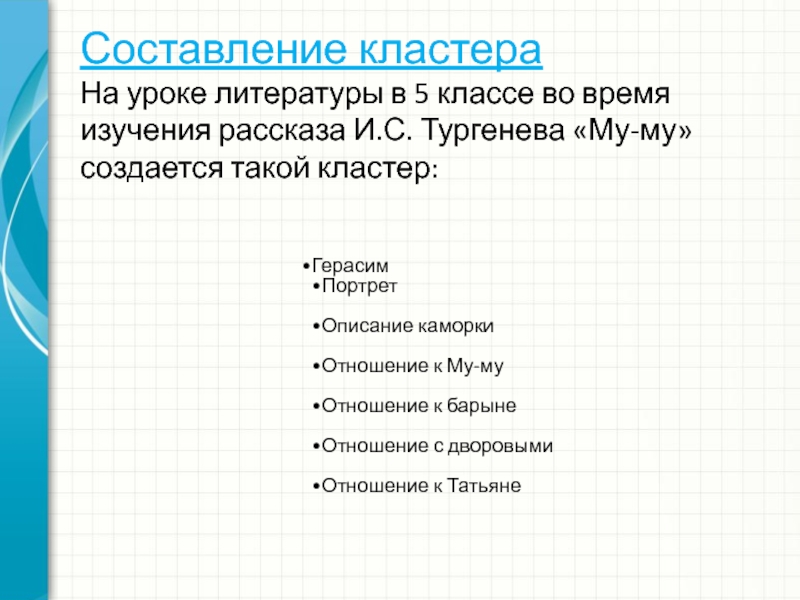 Составление кластера

На уроке литературы в 5 классе во время изучения рассказа И.С. Тургенева «Му-му» создается такой кластер:

•Герасим
•Портрет
•Описание каморки
•Отношение к Му-му
•Отношение к барыне
•Отношение с дворовыми
•Отношение к Татьяне